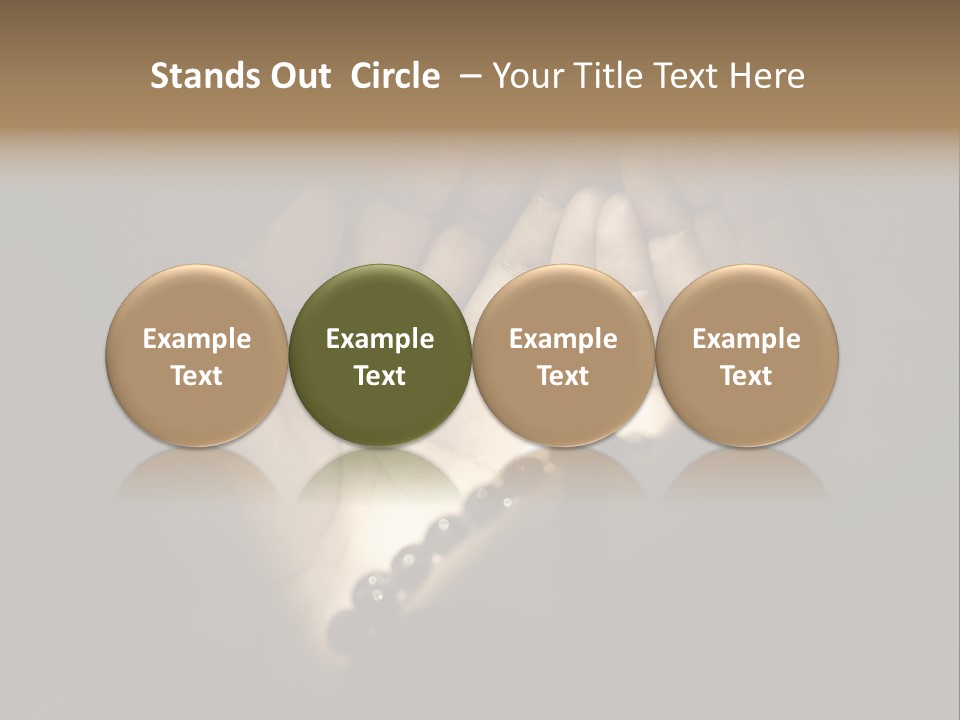 Stands Out Circle – Your Title Text Here

Example Text

Example Text

Example Text

Example Text